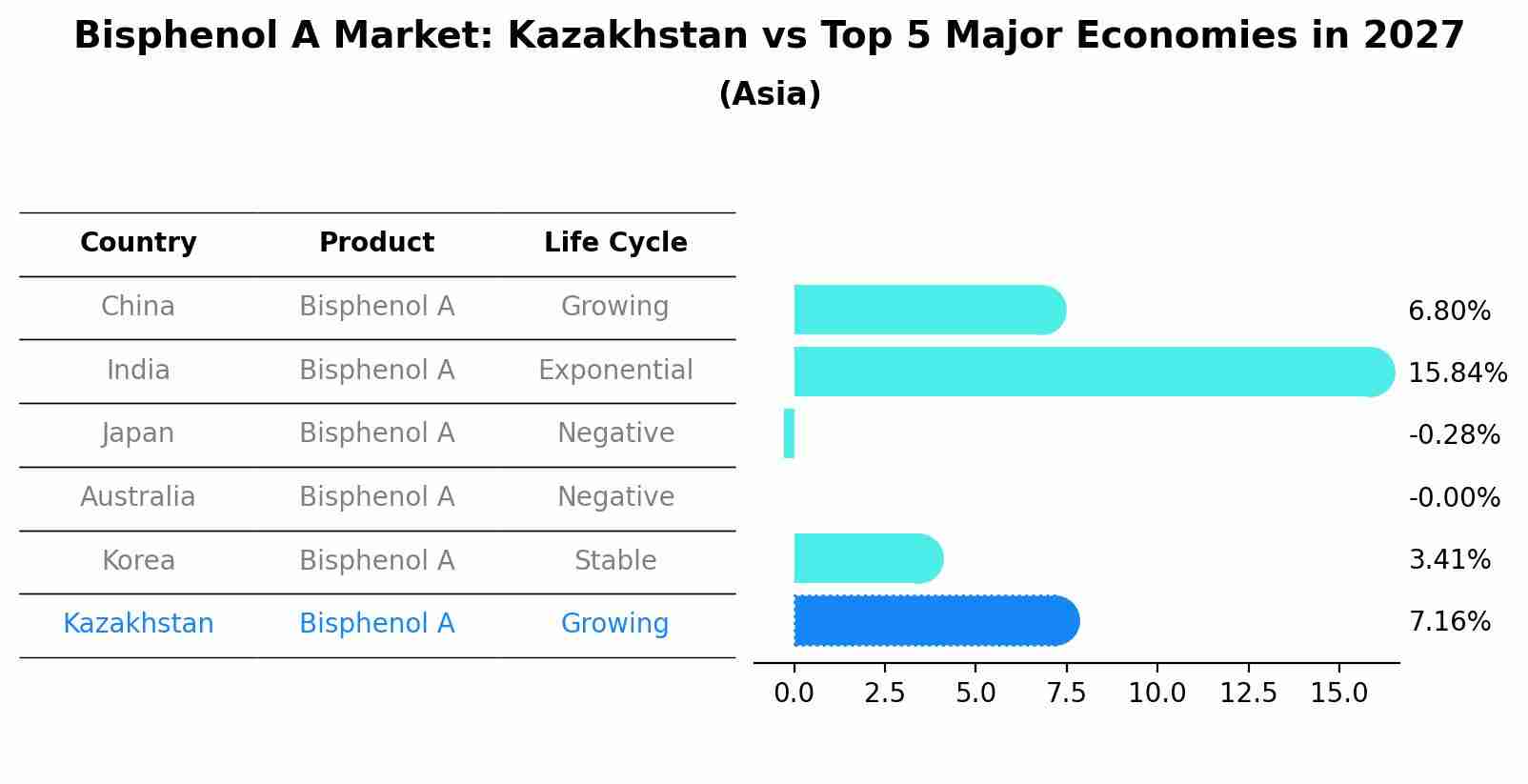 Bisphenol A Market: Kazakhstan vs Top 5 Major Economies in 2027
(Asia)

| Country | Product | Life Cycle |
|---|---|---|
| China | Bisphenol A | Growing |
| India | Bisphenol A | Exponential |
| Japan | Bisphenol A | Negative |
| Australia | Bisphenol A | Negative |
| Korea | Bisphenol A | Stable |
| Kazakhstan | Bisphenol A | Growing |

6.80%
15.84%
-0.28%
-0.00%
3.41%
7.16%

0.0 2.5 5.0 7.5 10.0 12.5 15.0